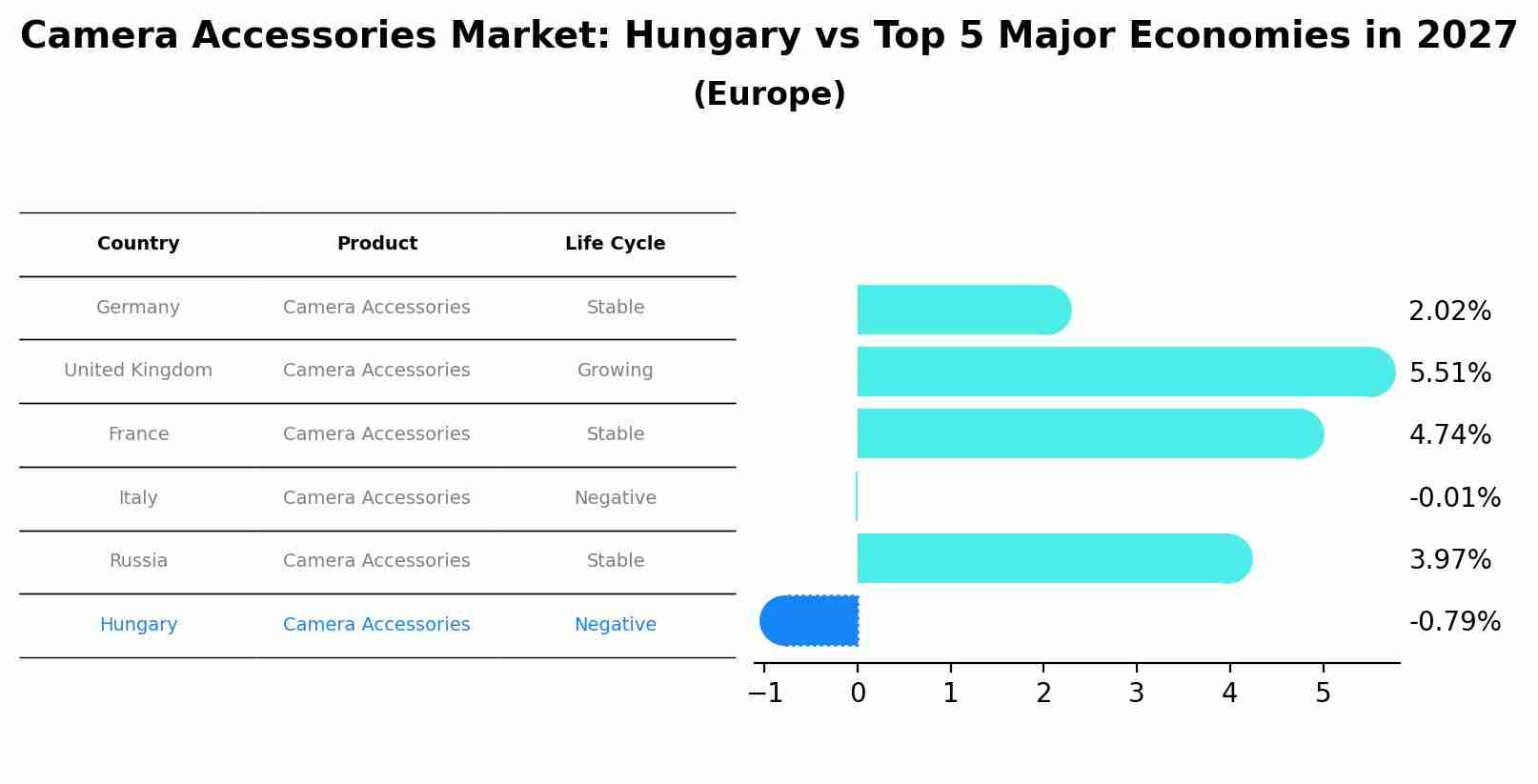 Camera Accessories Market: Hungary vs Top 5 Major Economies in 2027

(Europe)

| Country | Product | Life Cycle |
|---|---|---|
| Germany | Camera Accessories | Stable |
| United Kingdom | Camera Accessories | Growing |
| France | Camera Accessories | Stable |
| Italy | Camera Accessories | Negative |
| Russia | Camera Accessories | Stable |
| Hungary | Camera Accessories | Negative |

2.02%
5.51%
4.74%
-0.01%
3.97%
-0.79%

−1 0 1 2 3 4 5